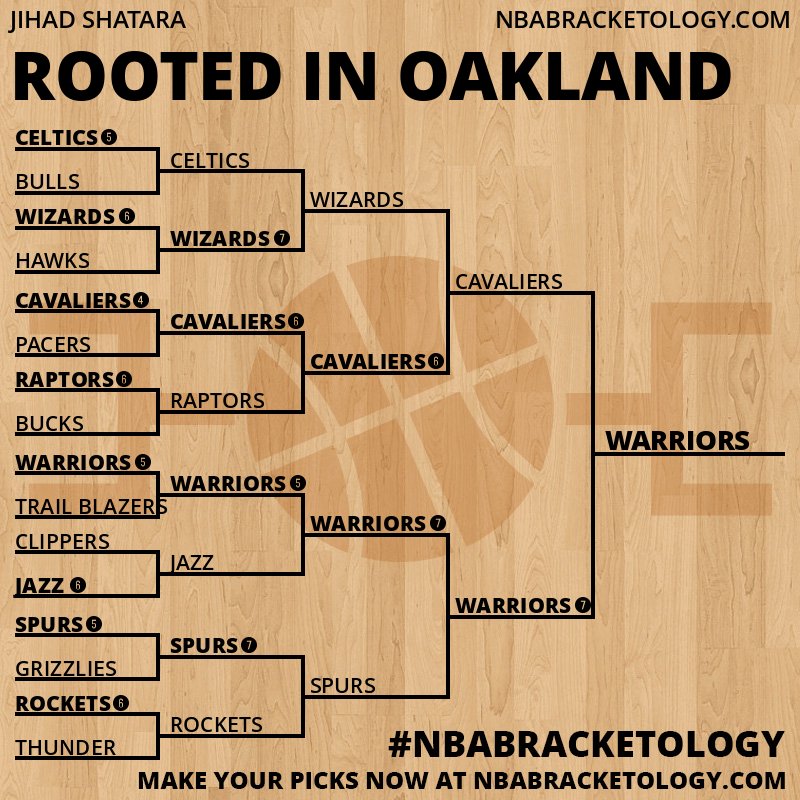 JIHAD SHATARA
NBABRACKETOLOGY.COM

ROOTED IN OAKLAND

CELTICS 5
BULLS
WIZARDS 6
HAWKS
CAVALIERS 4
PACERS
RAPTORS 6
BUCKS
WARRIORS 5
TRAIL BLAZERS
CLIPPERS
JAZZ 6
SPURS 5
GRIZZLIES
ROCKETS 6
THUNDER

CELTICS
WIZARDS 7
CAVALIERS 6
RAPTORS
WARRIORS 5
JAZZ
SPURS 7
ROCKETS

WIZARDS
CAVALIERS 6
WARRIORS 7
SPURS

CAVALIERS
WARRIORS 7

WARRIORS

#NBABRACKETOLOGY
MAKE YOUR PICKS NOW AT NBABRACKETOLOGY.COM